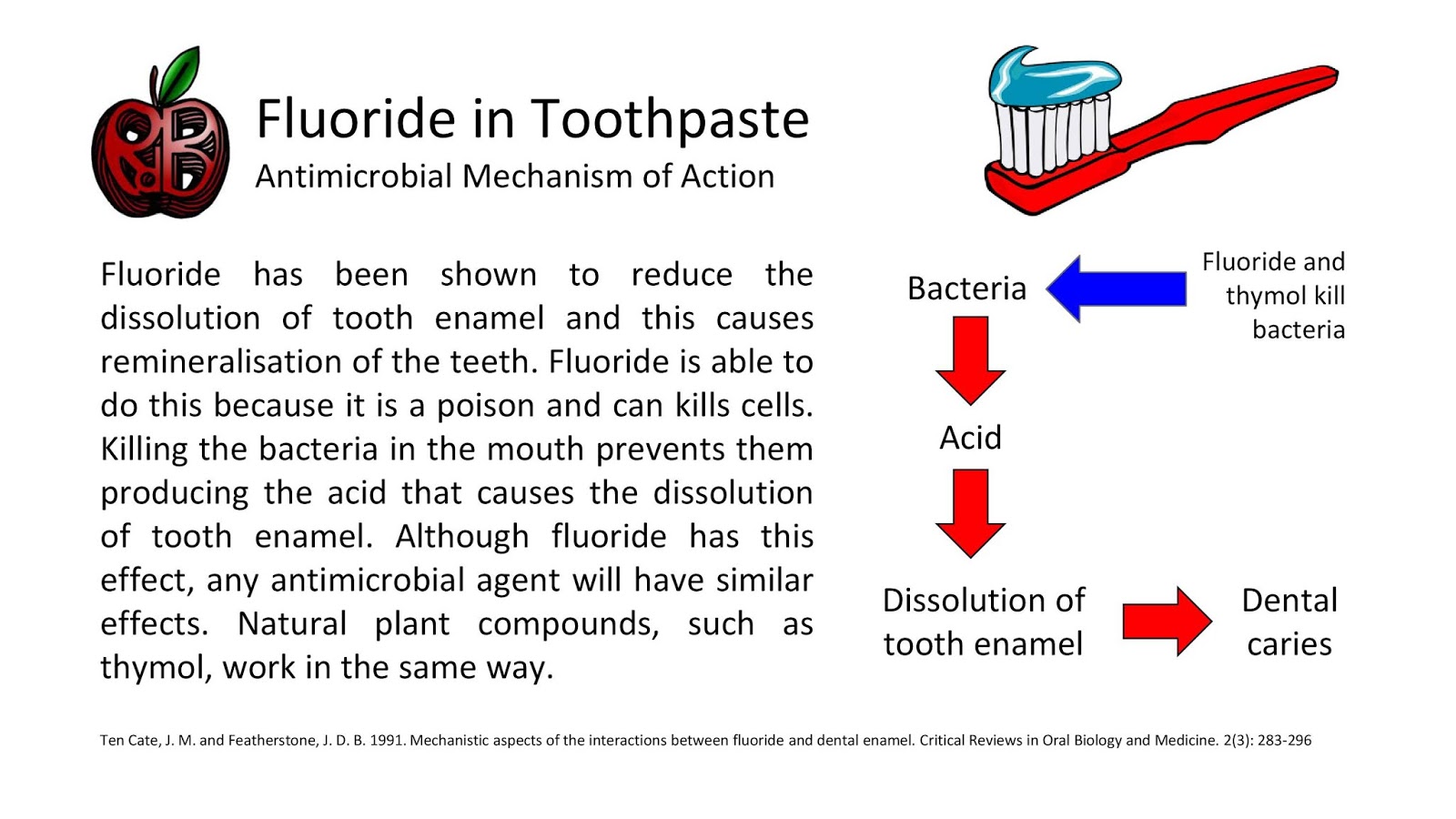 RB

Fluoride in Toothpaste
Antimicrobial Mechanism of Action

Fluoride has been shown to reduce the dissolution of tooth enamel and this causes remineralisation of the teeth. Fluoride is able to do this because it is a poison and can kills cells. Killing the bacteria in the mouth prevents them producing the acid that causes the dissolution of tooth enamel. Although fluoride has this effect, any antimicrobial agent will have similar effects. Natural plant compounds, such as thymol, work in the same way.

Bacteria

Fluoride and thymol kill bacteria

Acid

Dissolution of tooth enamel

Dental caries

Ten Cate, J. M. and Featherstone, J. D. B. 1991. Mechanistic aspects of the interactions between fluoride and dental enamel. Critical Reviews in Oral Biology and Medicine. 2(3): 283-296